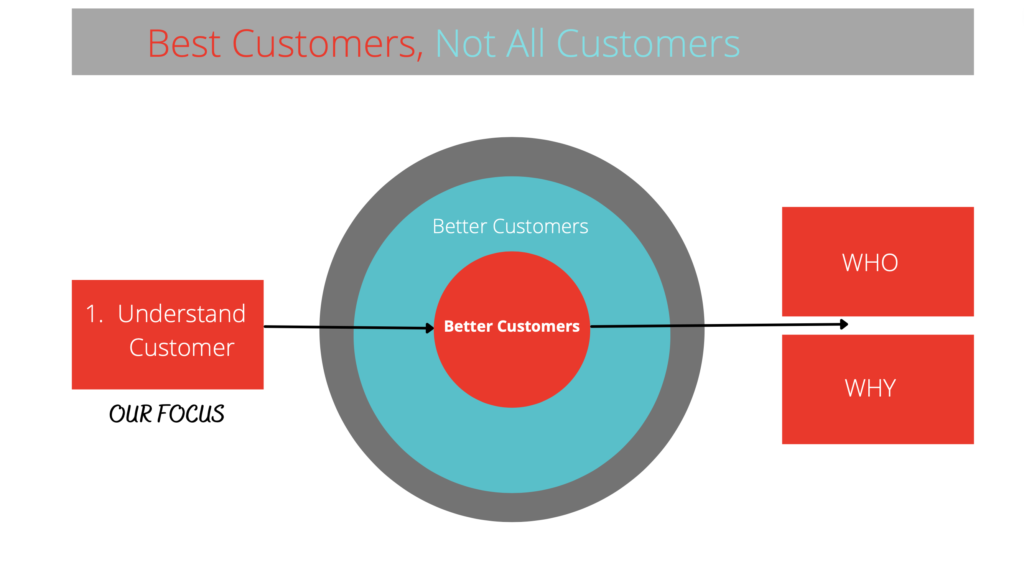 Best Customers, Not All Customers

1. Understand Customer

OUR FOCUS

Better Customers

Better Customers

WHO

WHY